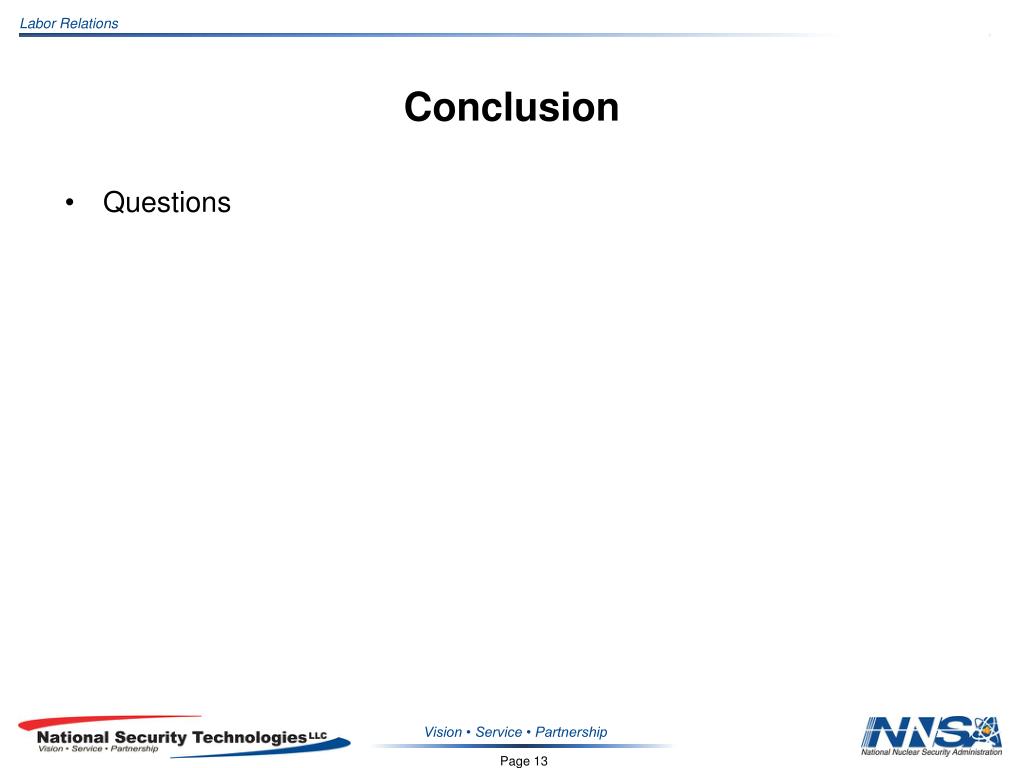 Labor Relations

Conclusion

• Questions

National Security Technologies LLC
Vision • Service • Partnership

Vision • Service • Partnership

Page 13

NNSA
National Nuclear Security Administration